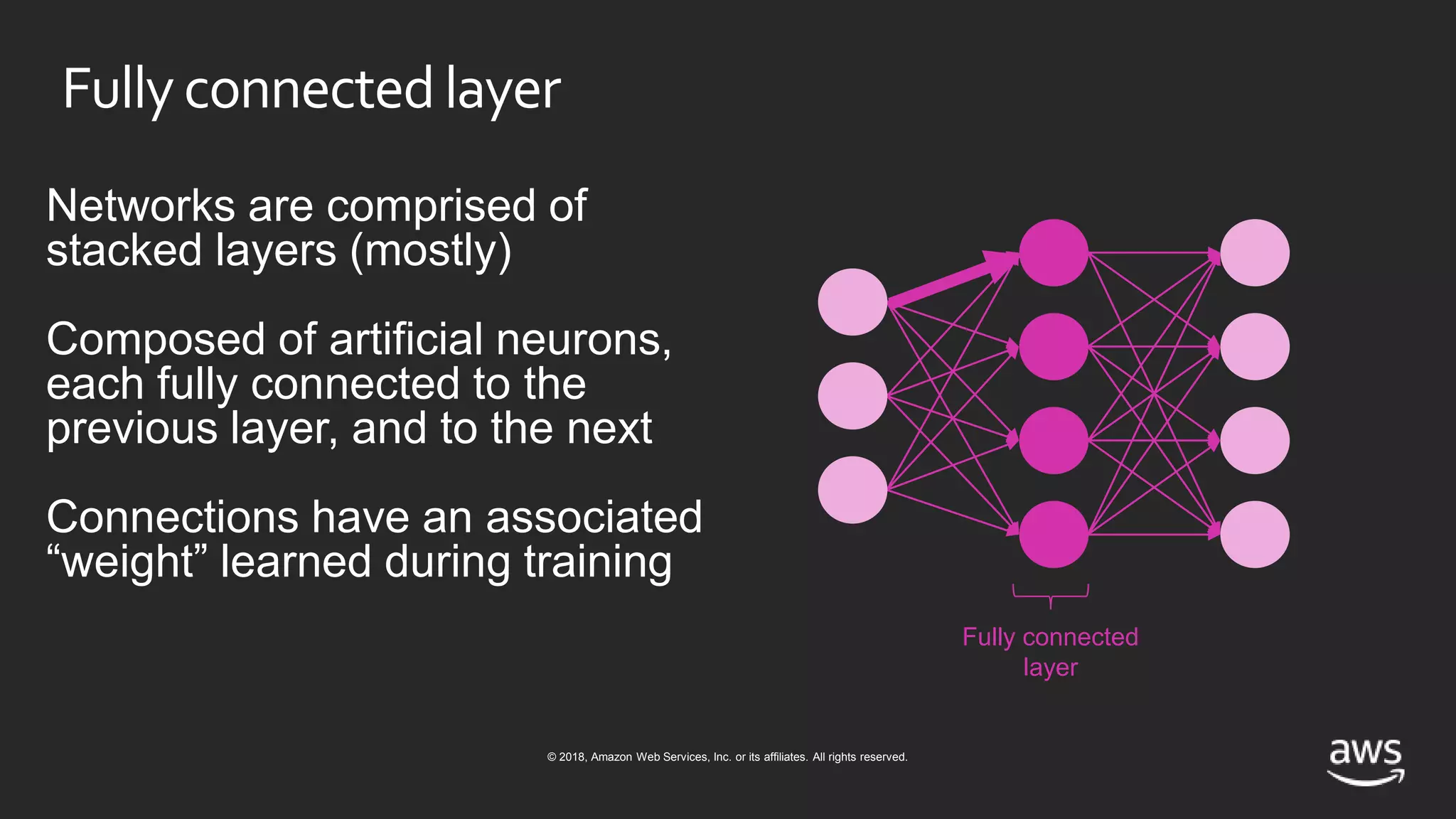 Fully connected layer

Networks are comprised of stacked layers (mostly)

Composed of artificial neurons, each fully connected to the previous layer, and to the next

Connections have an associated “weight” learned during training

Fully connected layer

© 2018, Amazon Web Services, Inc. or its affiliates. All rights reserved.

aws